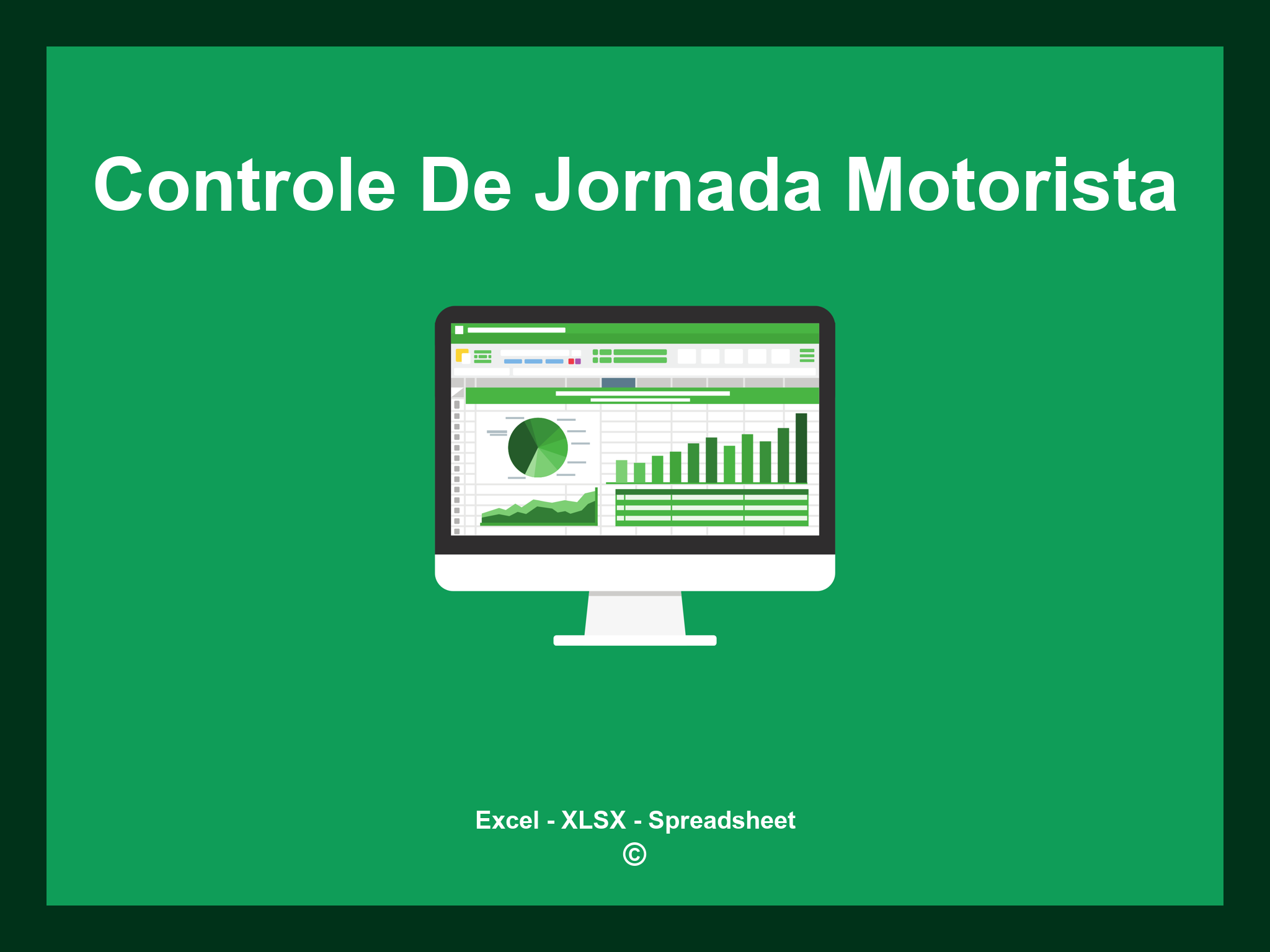 Controle De Jornada Motorista

Excel - XLSX - Spreadsheet
©